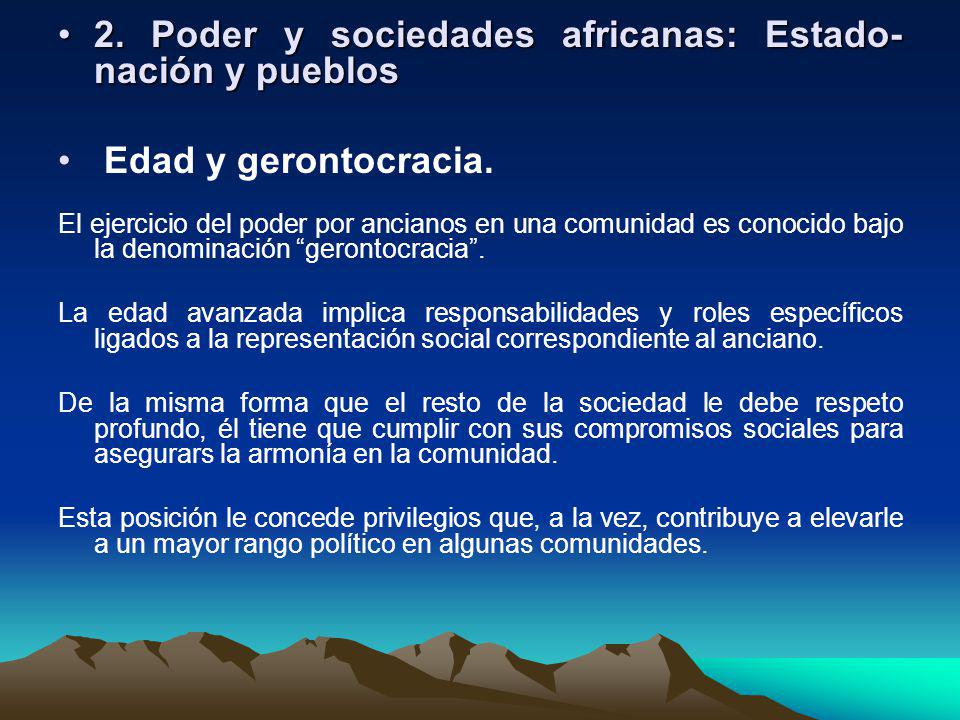 • 2. Poder y sociedades africanas: Estado-nación y pueblos

• Edad y gerontocracia.

El ejercicio del poder por ancianos en una comunidad es conocido bajo la denominación “gerontocracia”.

La edad avanzada implica responsabilidades y roles específicos ligados a la representación social correspondiente al anciano.

De la misma forma que el resto de la sociedad le debe respeto profundo, él tiene que cumplir con sus compromisos sociales para asegurars la armonía en la comunidad.

Esta posición le concede privilegios que, a la vez, contribuye a elevarle a un mayor rango político en algunas comunidades.